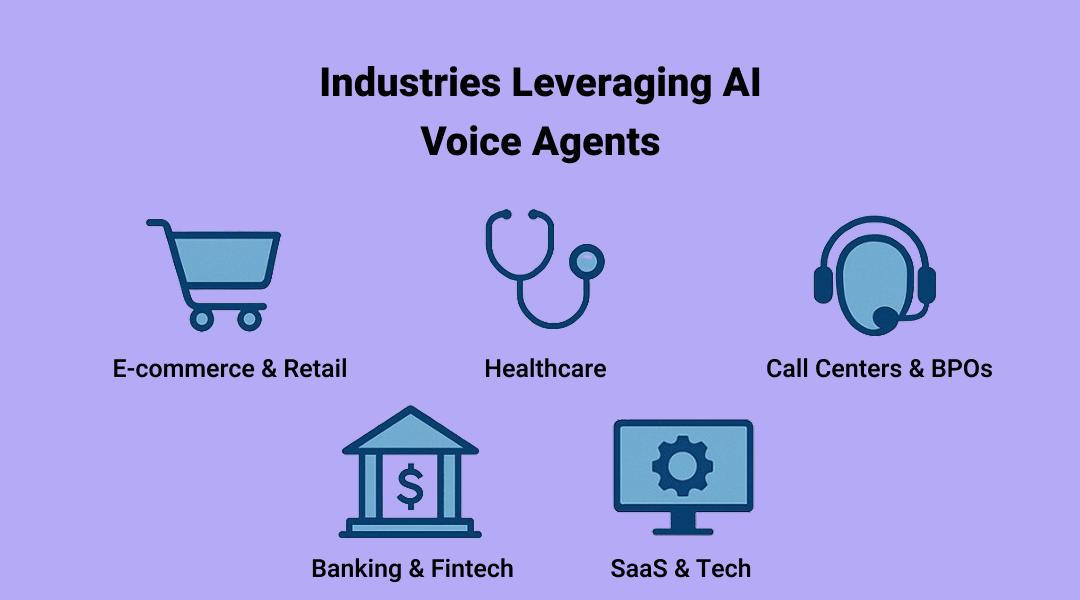 Industries Leveraging AI Voice Agents

E-commerce & Retail

Healthcare

Call Centers & BPOs

$

Banking & Fintech

SaaS & Tech